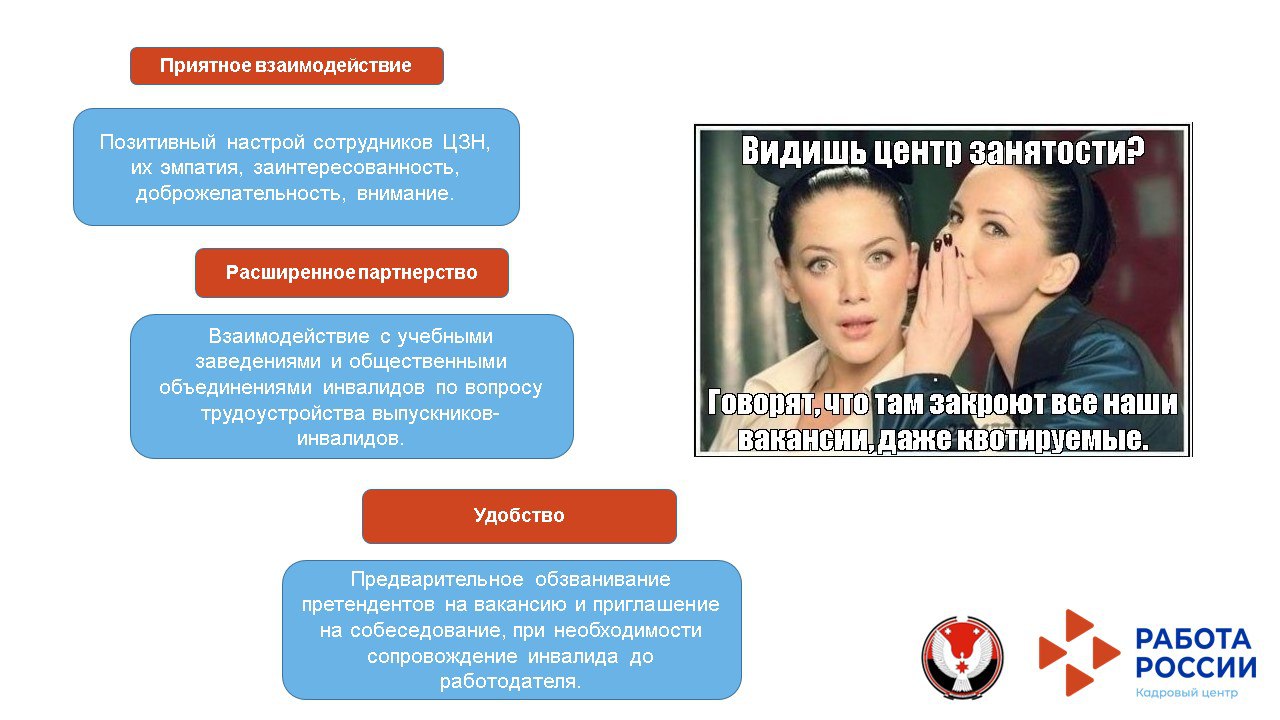 Приятное взаимодействие

Позитивный настрой сотрудников ЦЗН, их эмпатия, заинтересованность, доброжелательность, внимание.

Расширенное партнерство

Взаимодействие с учебными заведениями и общественными объединениями инвалидов по вопросу трудоустройства выпускников-инвалидов.

Удобство

Предварительное обзванивание претендентов на вакансию и приглашение на собеседование, при необходимости сопровождение инвалида до работодателя.

Видишь центр занятости?

Говорят, что там закроют все наши вакансии, даже квотируемые.

РАБОТА РОССИИ
Кадровый центр